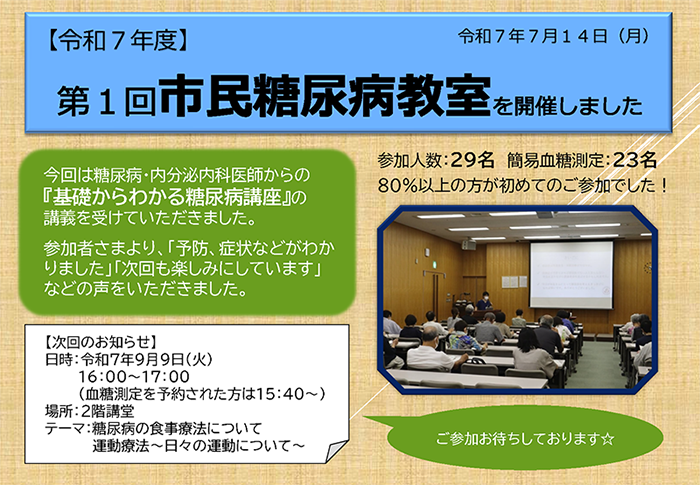 【令和７年度】

令和７年７月１４日（月）

第１回市民糖尿病教室を開催しました

今回は糖尿病・内分泌内科医師からの『基礎からわかる糖尿病講座』の講義を受けていただきました。

参加者さまより、「予防、症状などがわかりました」「次回も楽しみにしています」などの声をいただきました。

参加人数：29名　簡易血糖測定：23名
80％以上の方が初めてのご参加でした！

【次回のお知らせ】
日時：令和7年9月9日（火）
16：00～17：00
（血糖測定を予約された方は15：40～）
場所：2階講堂
テーマ：糖尿病の食事療法について
運動療法～日々の運動について～

ご参加お待ちしております☆